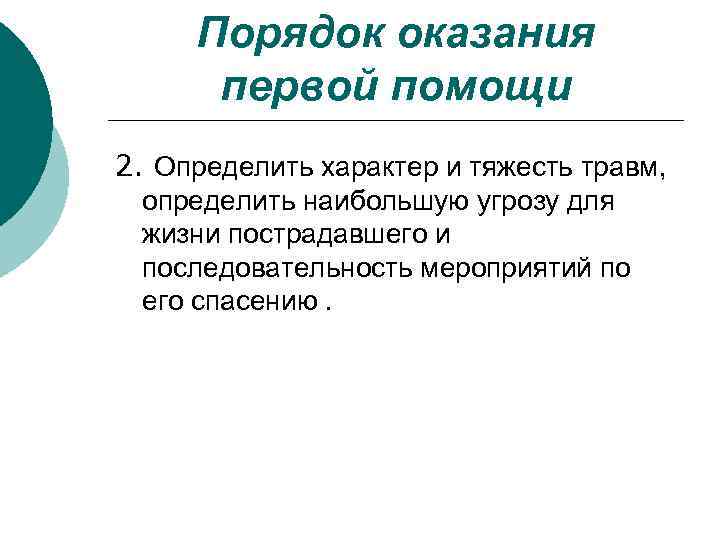 Порядок оказания первой помощи

2. Определить характер и тяжесть травм, определить наибольшую угрозу для жизни пострадавшего и последовательность мероприятий по его спасению .